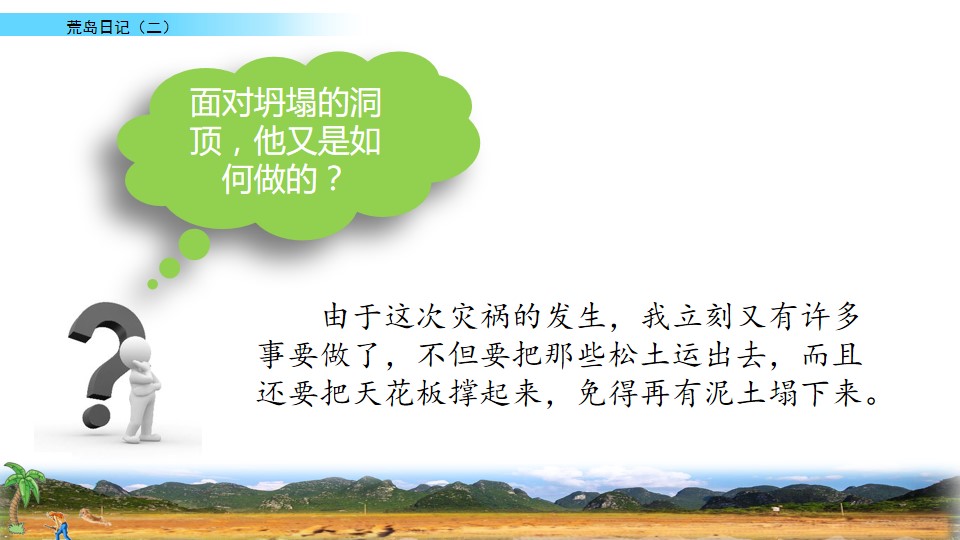 荒岛日记（二）

面对坍塌的洞顶，他又是如何做的？

由于这次灾祸的发生，我立刻又有许多事要做了，不但要把那些松土运出去，而且还要把天花板撑起来，免得再有泥土塌下来。